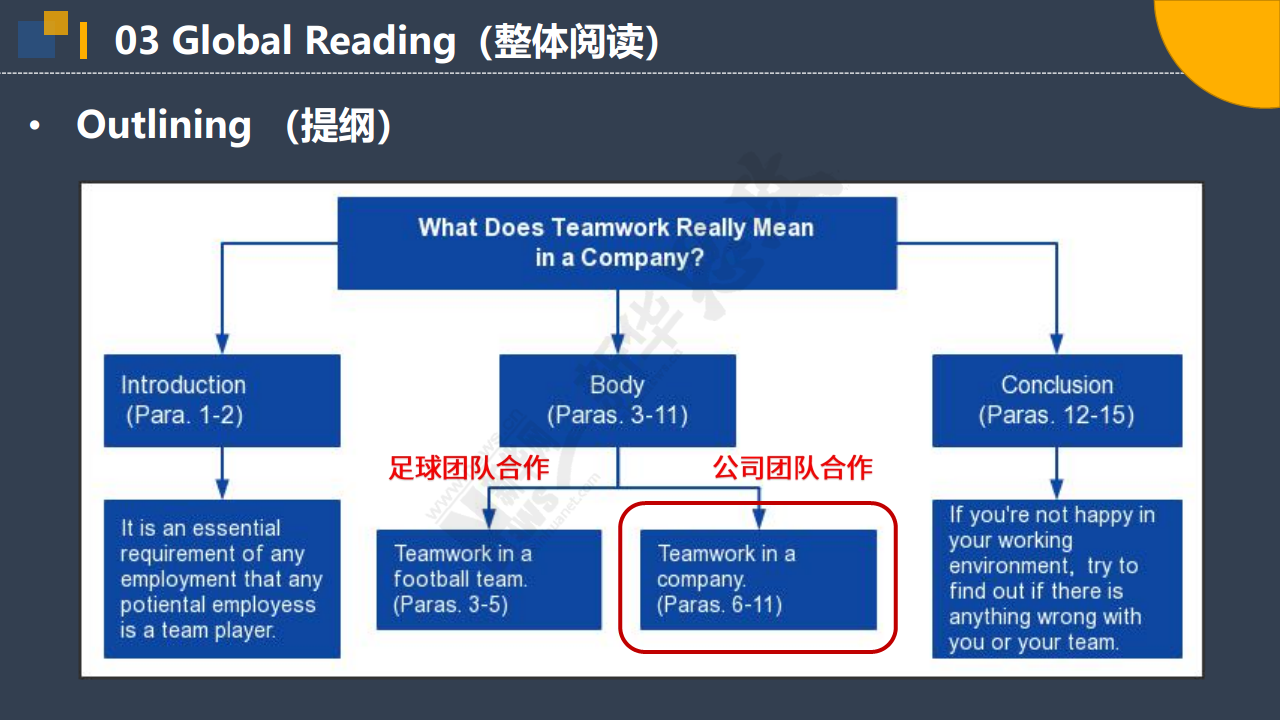 03 Global Reading（整体阅读）

• Outlining （提纲）

What Does Teamwork Really Mean in a Company?

Introduction (Para. 1-2)

Body (Paras. 3-11)

Conclusion (Paras. 12-15)

足球团队合作

公司团队合作

It is an essential requirement of any employment that any potiental employess is a team player.

Teamwork in a football team. (Paras. 3-5)

Teamwork in a company. (Paras. 6-11)

If you're not happy in your working environment, try to find out if there is anything wrong with you or your team.